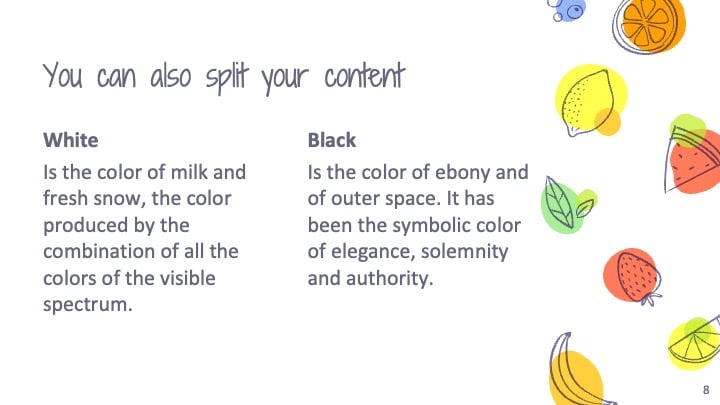 You can also split your content

White

Is the color of milk and fresh snow, the color produced by the combination of all the colors of the visible spectrum.

Black

Is the color of ebony and of outer space. It has been the symbolic color of elegance, solemnity and authority.

8